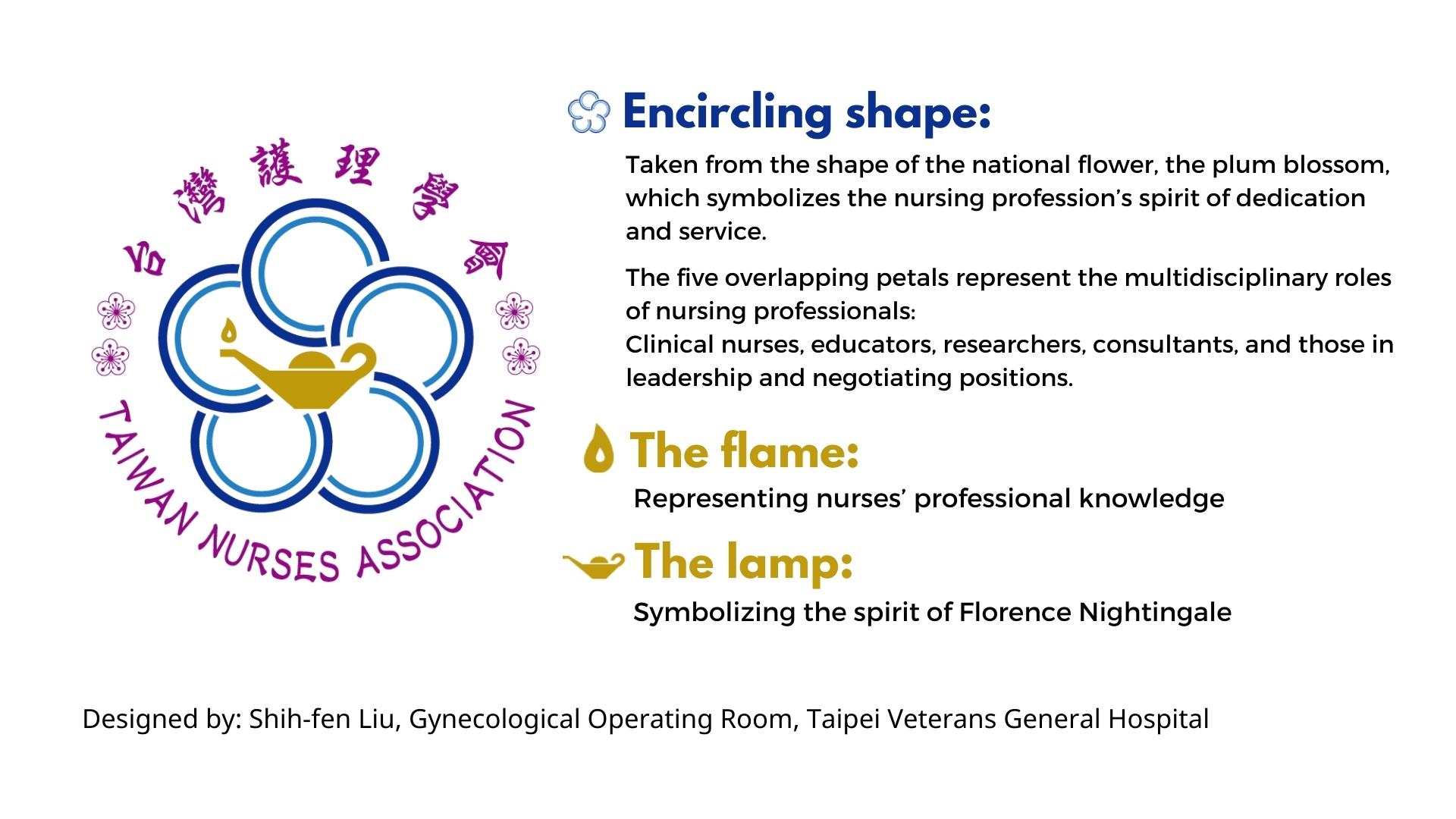 台灣護理學會

TAIWAN NURSES ASSOCIATION

Encircling shape:

Taken from the shape of the national flower, the plum blossom, which symbolizes the nursing profession's spirit of dedication and service.

The five overlapping petals represent the multidisciplinary roles of nursing professionals:
Clinical nurses, educators, researchers, consultants, and those in leadership and negotiating positions.

The flame:

Representing nurses' professional knowledge

The lamp:

Symbolizing the spirit of Florence Nightingale

Designed by: Shih-fen Liu, Gynecological Operating Room, Taipei Veterans General Hospital